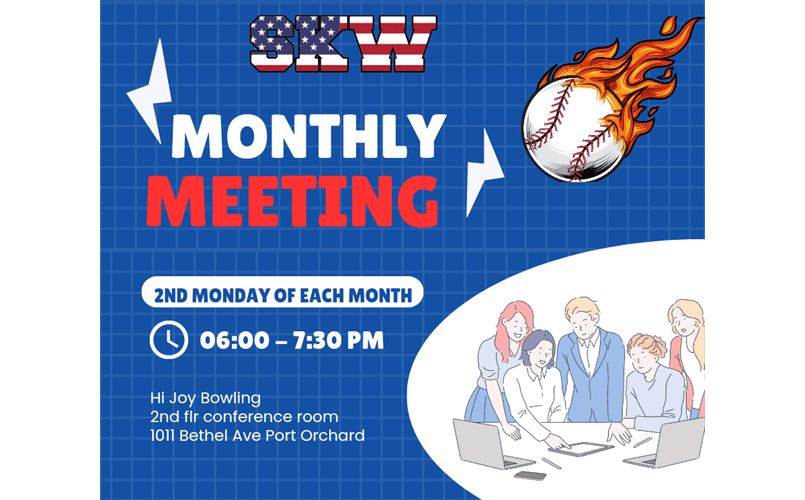 SKW

MONTHLY MEETING

2ND MONDAY OF EACH MONTH

06:00 – 7:30 PM

Hi Joy Bowling
2nd flr conference room
1011 Bethel Ave Port Orchard